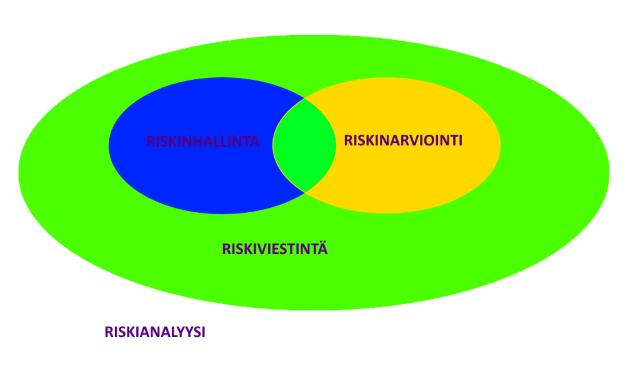 RISKINHALLINTA

RISKINARVIOINTI

RISKIVIESTINTÄ

RISKIANALYYSI